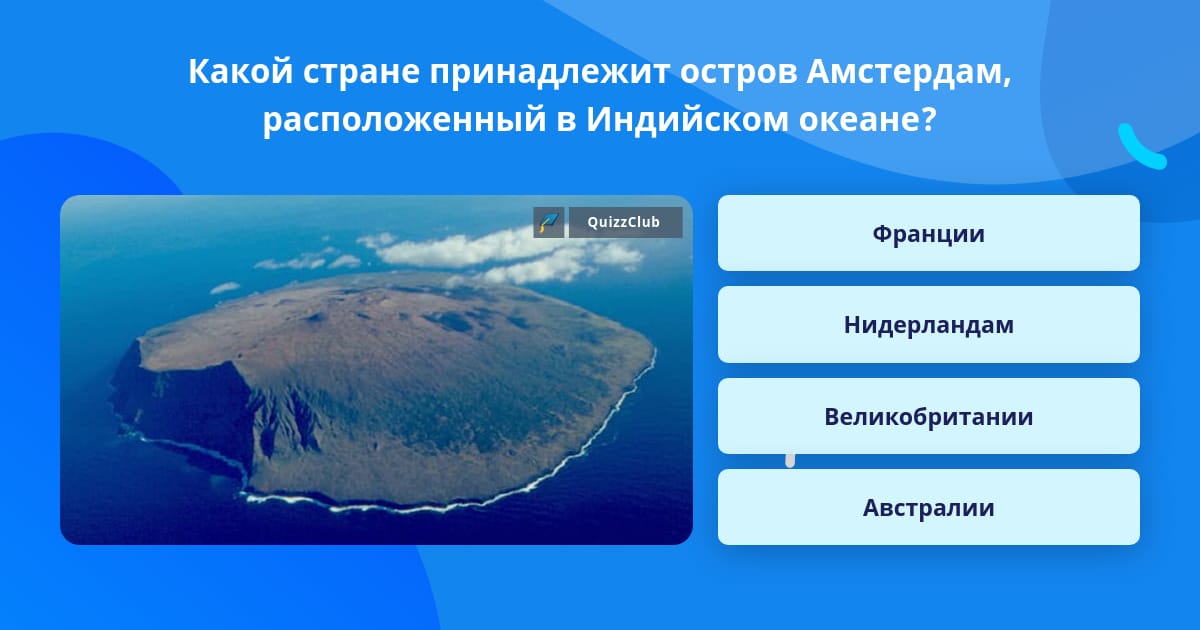 Какой стране принадлежит остров Амстердам, расположенный в Индийском океане?

QuizzClub

Франции

Нидерландам

Великобритании

Австралии